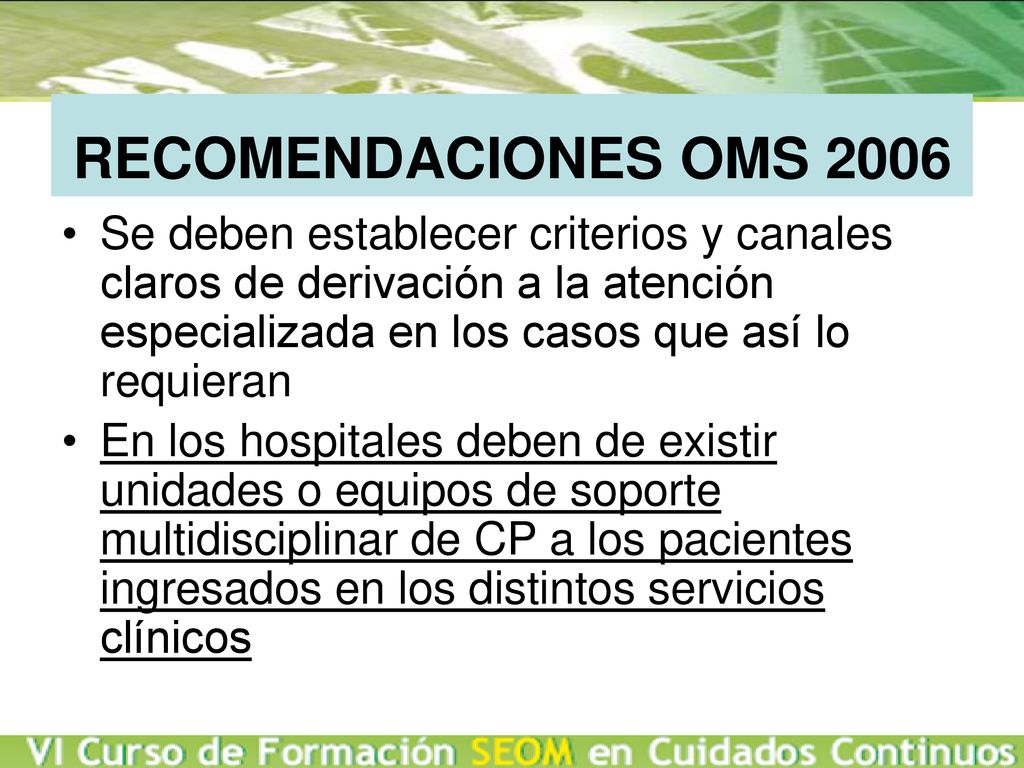 RECOMENDACIONES OMS 2006

• Se deben establecer criterios y canales claros de derivación a la atención especializada en los casos que así lo requieran

• En los hospitales deben de existir unidades o equipos de soporte multidisciplinar de CP a los pacientes ingresados en los distintos servicios clínicos

VI Curso de Formación SEOM en Cuidados Continuos